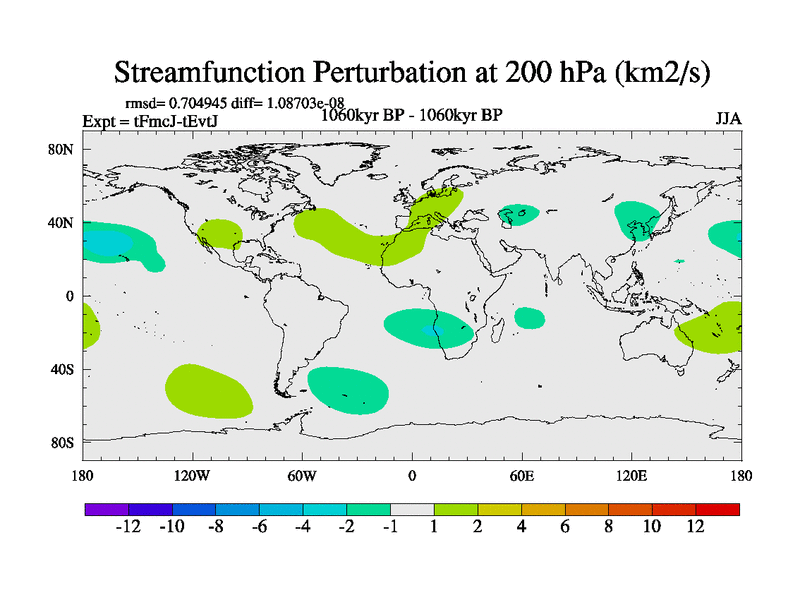 Streamfunction Perturbation at 200 hPa (km2/s)

rmsd= 0.704945 diff= 1.08703e-08

Expt = tFmcJ-tEvtJ

1060kyr BP - 1060kyr BP

JJA

80N
40N
0
40S
80S

180 120W 60W 0 60E 120E 180

-12 -10 -8 -6 -4 -2 -1 1 2 4 6 8 10 12